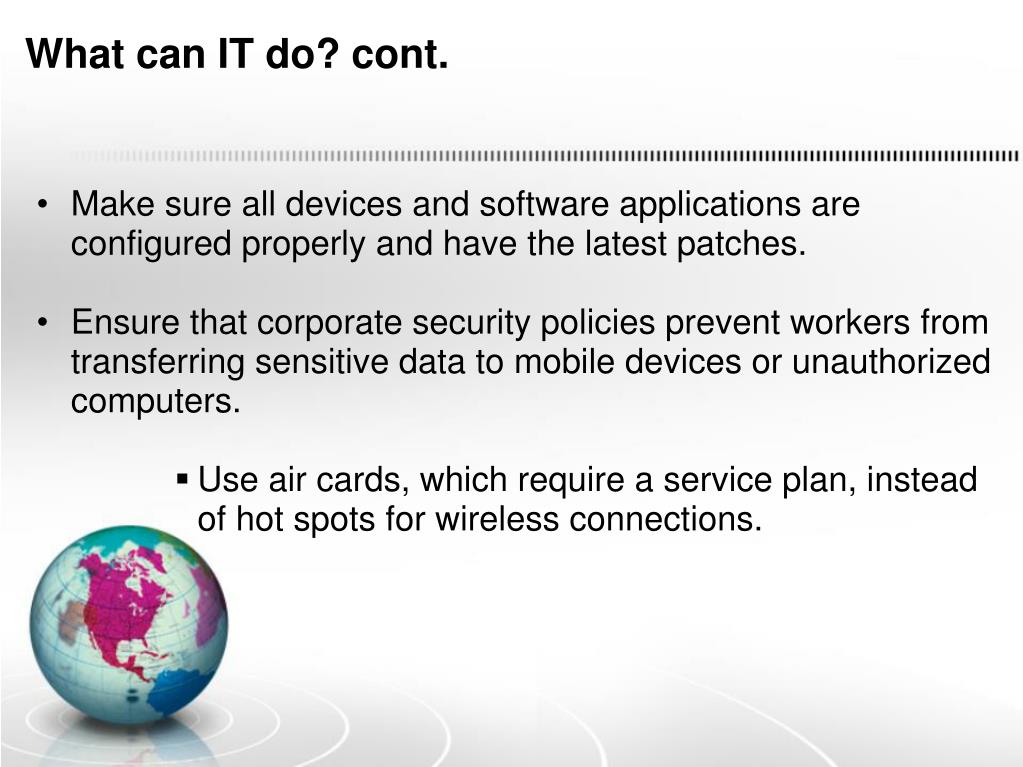 What can IT do? cont.

• Make sure all devices and software applications are configured properly and have the latest patches.

• Ensure that corporate security policies prevent workers from transferring sensitive data to mobile devices or unauthorized computers.

▪ Use air cards, which require a service plan, instead of hot spots for wireless connections.